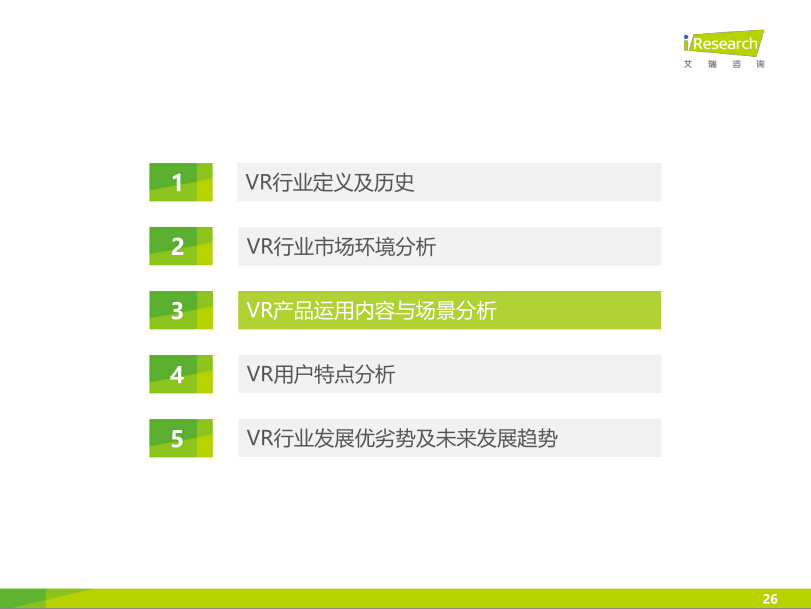 iResearch
艾瑞咨询

1 VR行业定义及历史

2 VR行业市场环境分析

3 VR产品运用内容与场景分析

4 VR用户特点分析

5 VR行业发展优劣势及未来发展趋势

26